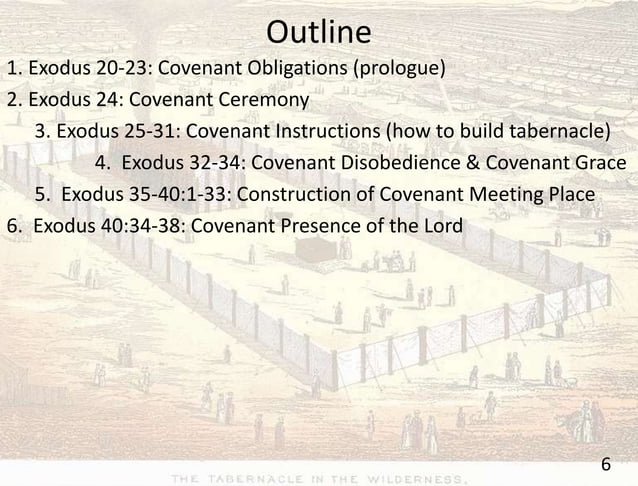 Outline

1. Exodus 20-23: Covenant Obligations (prologue)

2. Exodus 24: Covenant Ceremony

3. Exodus 25-31: Covenant Instructions (how to build tabernacle)

4. Exodus 32-34: Covenant Disobedience & Covenant Grace

5. Exodus 35-40:1-33: Construction of Covenant Meeting Place

6. Exodus 40:34-38: Covenant Presence of the Lord

6

THE TABERNACLE IN THE WILDERNESS.